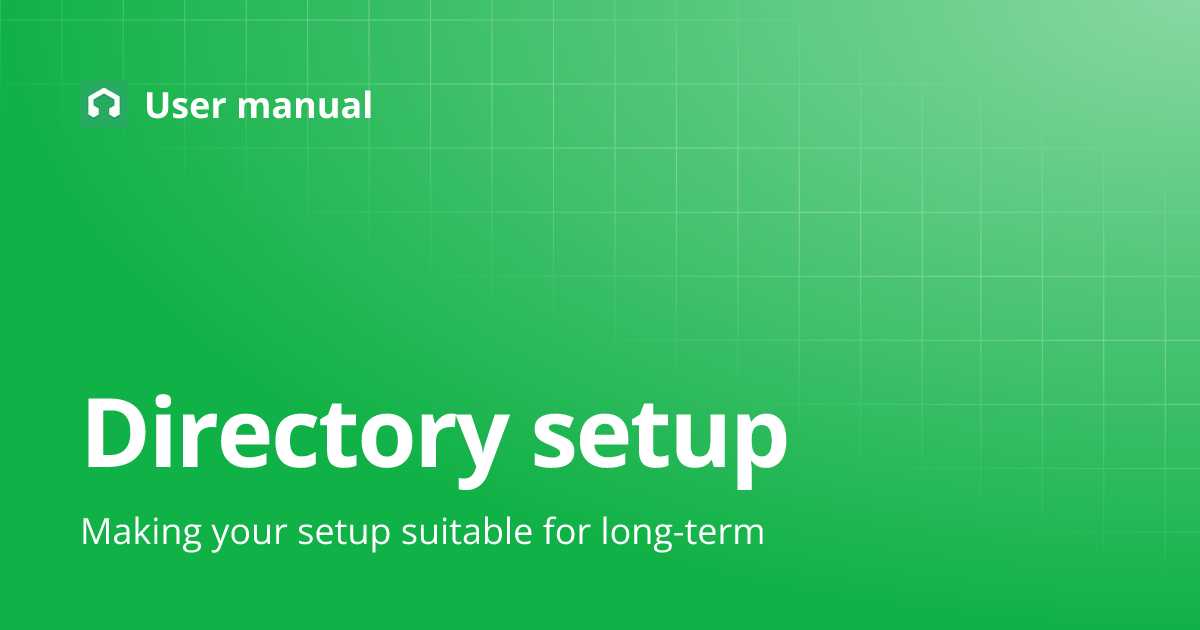 User manual

Directory setup

Making your setup suitable for long-term